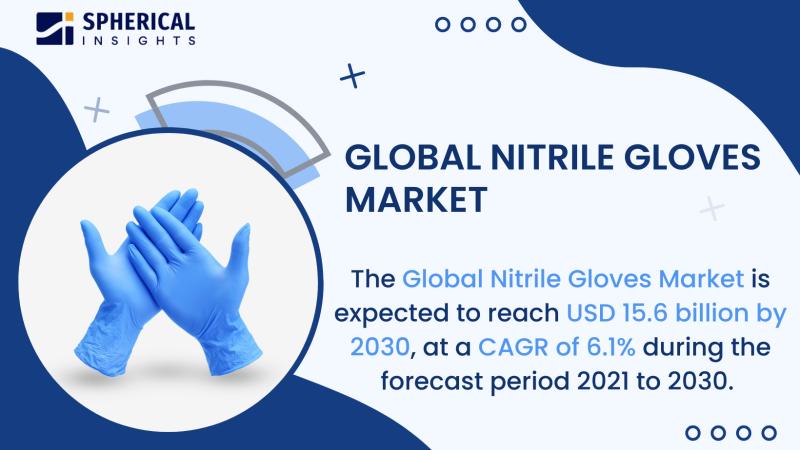 SPHERICAL INSIGHTS

GLOBAL NITRILE GLOVES MARKET

The Global Nitrile Gloves Market is expected to reach USD 15.6 billion by 2030, at a CAGR of 6.1% during the forecast period 2021 to 2030.